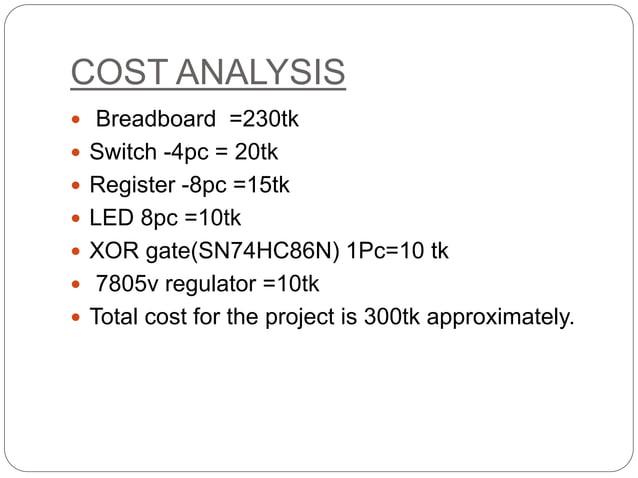 COST ANALYSIS

- Breadboard =230tk
- Switch -4pc = 20tk
- Register -8pc =15tk
- LED 8pc =10tk
- XOR gate(SN74HC86N) 1Pc=10 tk
- 7805v regulator =10tk
- Total cost for the project is 300tk approximately.